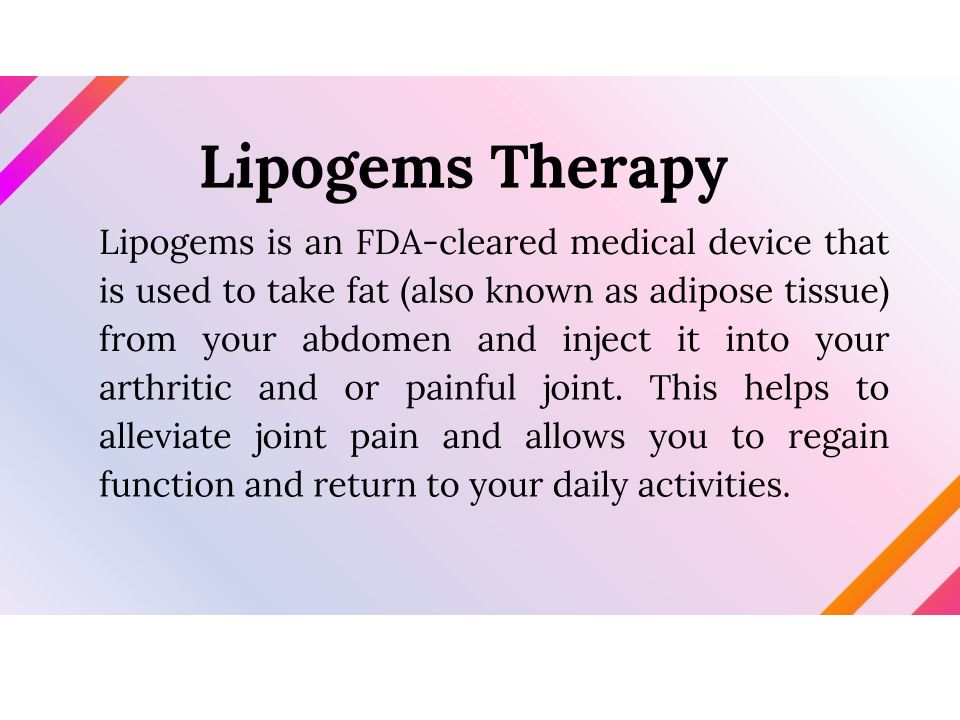 Lipogems Therapy

Lipogems is an FDA-cleared medical device that is used to take fat (also known as adipose tissue) from your abdomen and inject it into your arthritic and or painful joint. This helps to alleviate joint pain and allows you to regain function and return to your daily activities.